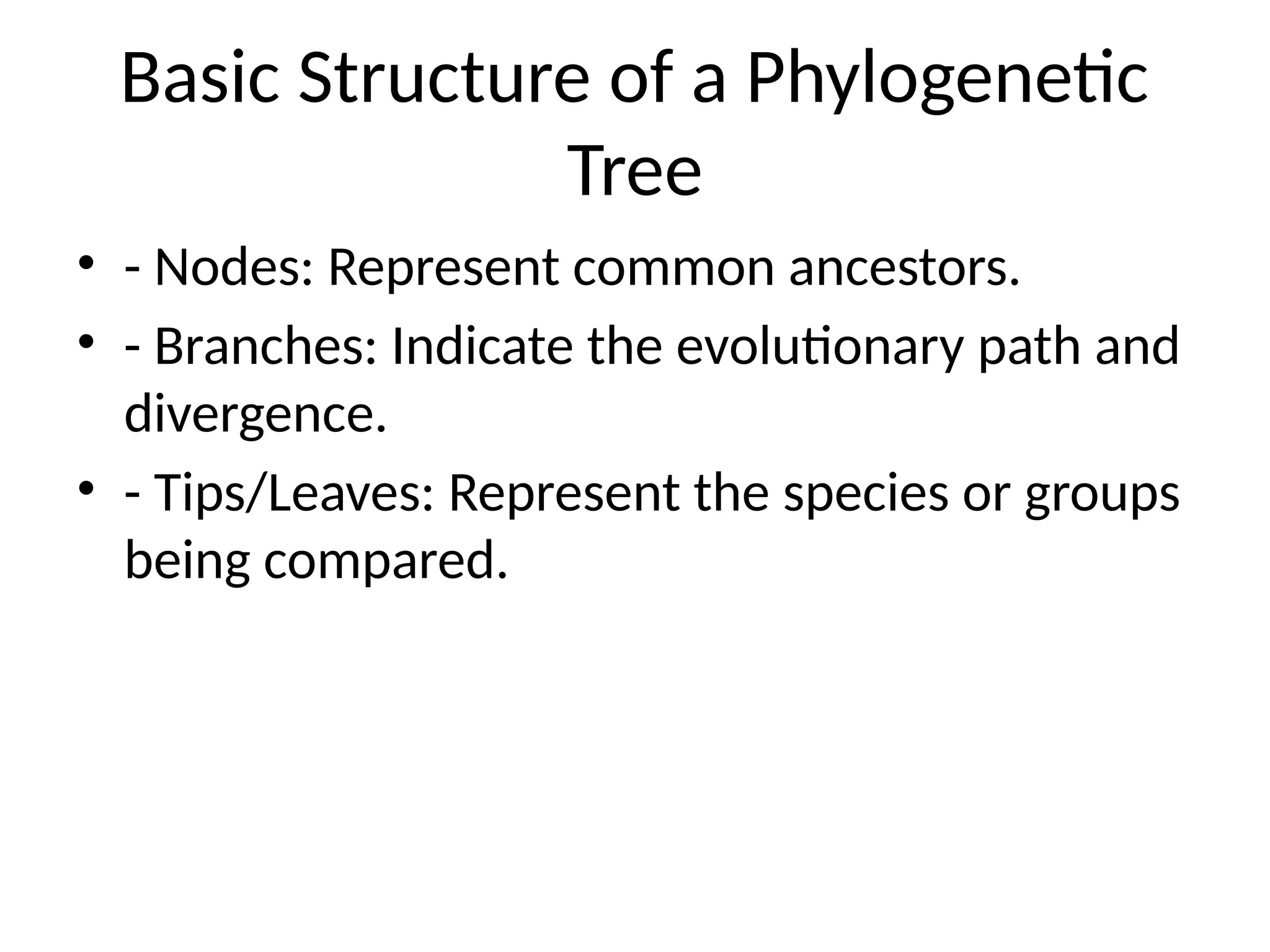 Basic Structure of a Phylogenetic Tree

• - Nodes: Represent common ancestors.
• - Branches: Indicate the evolutionary path and divergence.
• - Tips/Leaves: Represent the species or groups being compared.